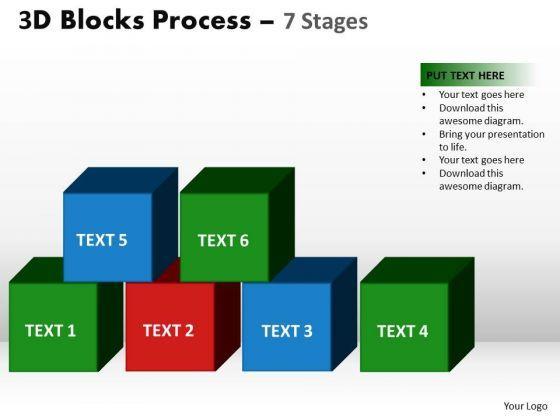 3D Blocks Process – 7 Stages

PUT TEXT HERE
• Your text goes here
• Download this awesome diagram.
• Bring your presentation to life.
• Your text goes here
• Download this awesome diagram.

TEXT 5
TEXT 6
TEXT 1
TEXT 2
TEXT 3
TEXT 4

Your Logo